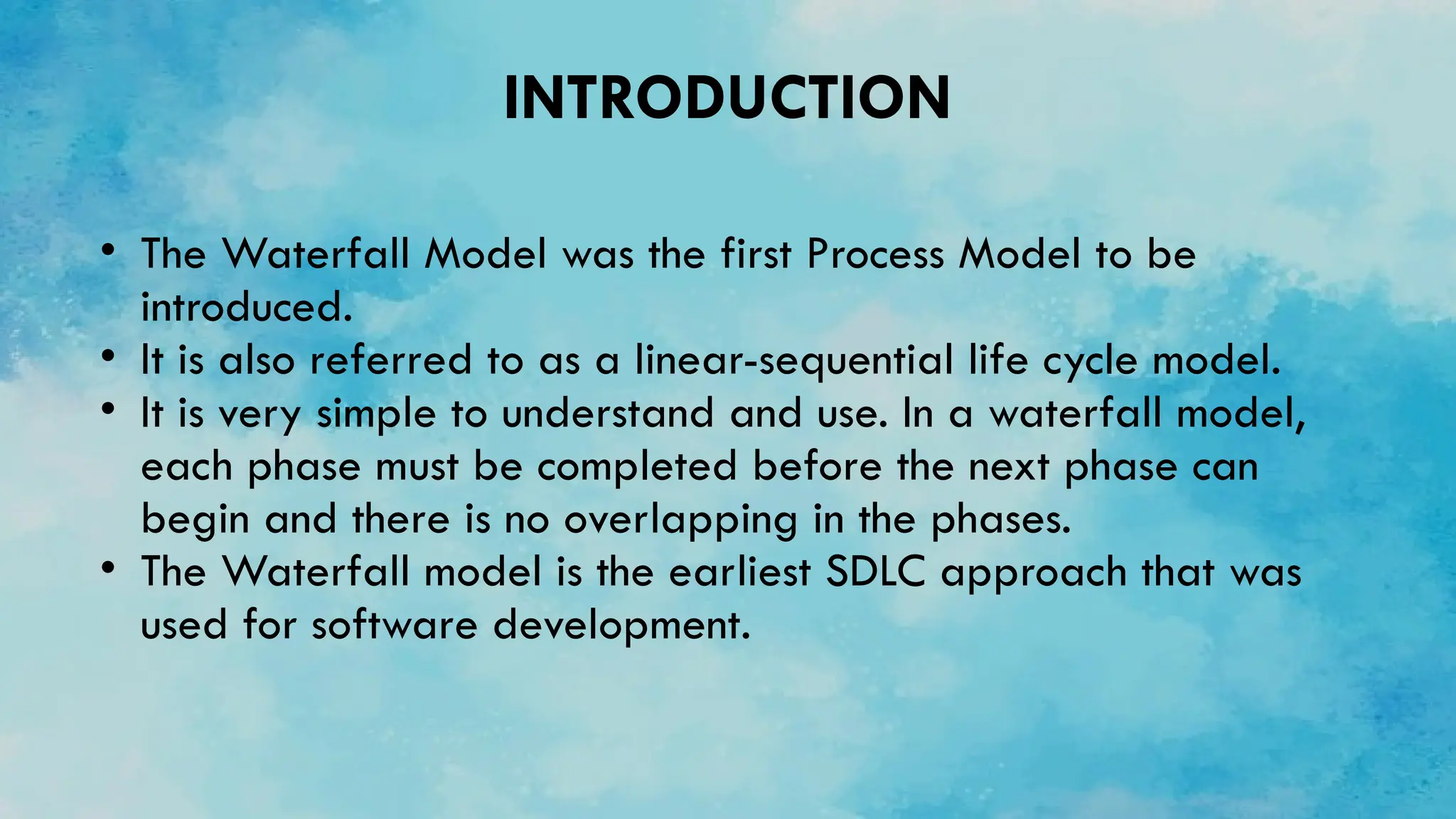 INTRODUCTION

• The Waterfall Model was the first Process Model to be introduced.
• It is also referred to as a linear-sequential life cycle model.
• It is very simple to understand and use. In a waterfall model, each phase must be completed before the next phase can begin and there is no overlapping in the phases.
• The Waterfall model is the earliest SDLC approach that was used for software development.